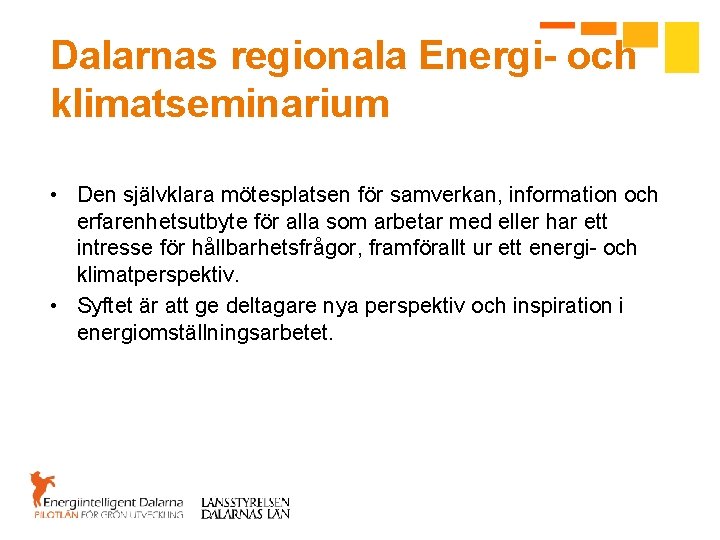 Dalarnas regionala Energi- och klimatseminarium

• Den självklara mötesplatsen för samverkan, information och erfarenhetsutbyte för alla som arbetar med eller har ett intresse för hållbarhetsfrågor, framförallt ur ett energi- och klimatperspektiv.
• Syftet är att ge deltagare nya perspektiv och inspiration i energiomställningsarbetet.

Energiintelligent Dalarna
PILOTLÄN FÖR GRÖN UTVECKLING

LÄNSSTYRELSEN
DALARNAS LÄN